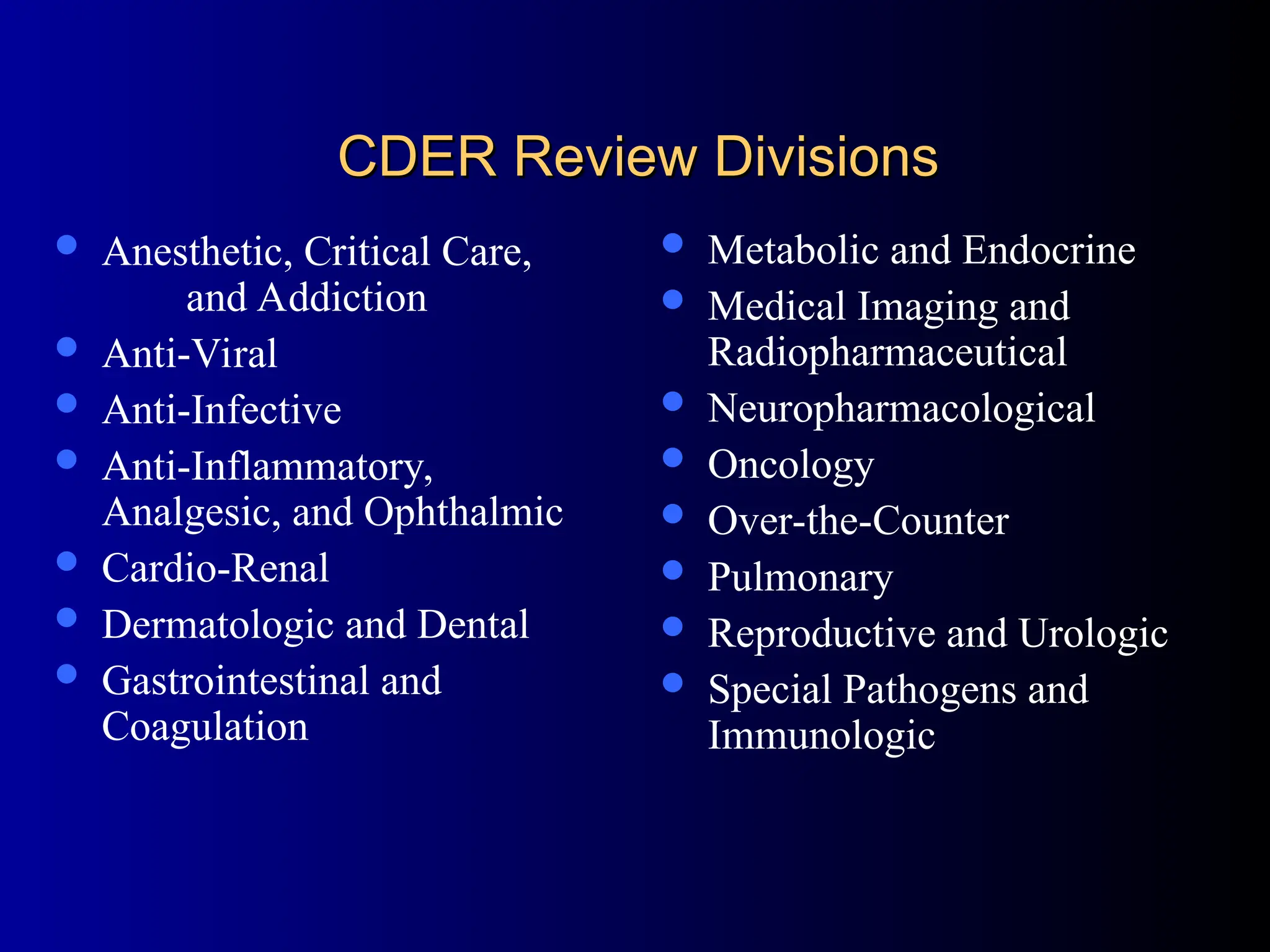 CDER Review Divisions

- Anesthetic, Critical Care, and Addiction
- Anti-Viral
- Anti-Infective
- Anti-Inflammatory, Analgesic, and Ophthalmic
- Cardio-Renal
- Dermatologic and Dental
- Gastrointestinal and Coagulation

- Metabolic and Endocrine
- Medical Imaging and Radiopharmaceutical
- Neuropharmacological
- Oncology
- Over-the-Counter
- Pulmonary
- Reproductive and Urologic
- Special Pathogens and Immunologic